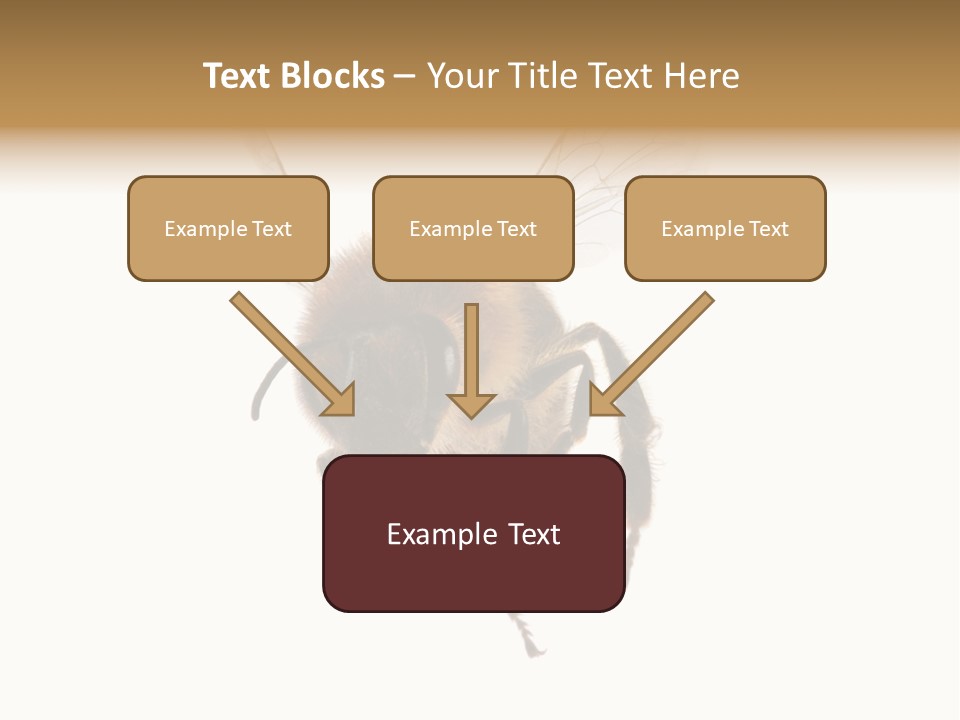 Text Blocks – Your Title Text Here

Example Text

Example Text

Example Text

Example Text